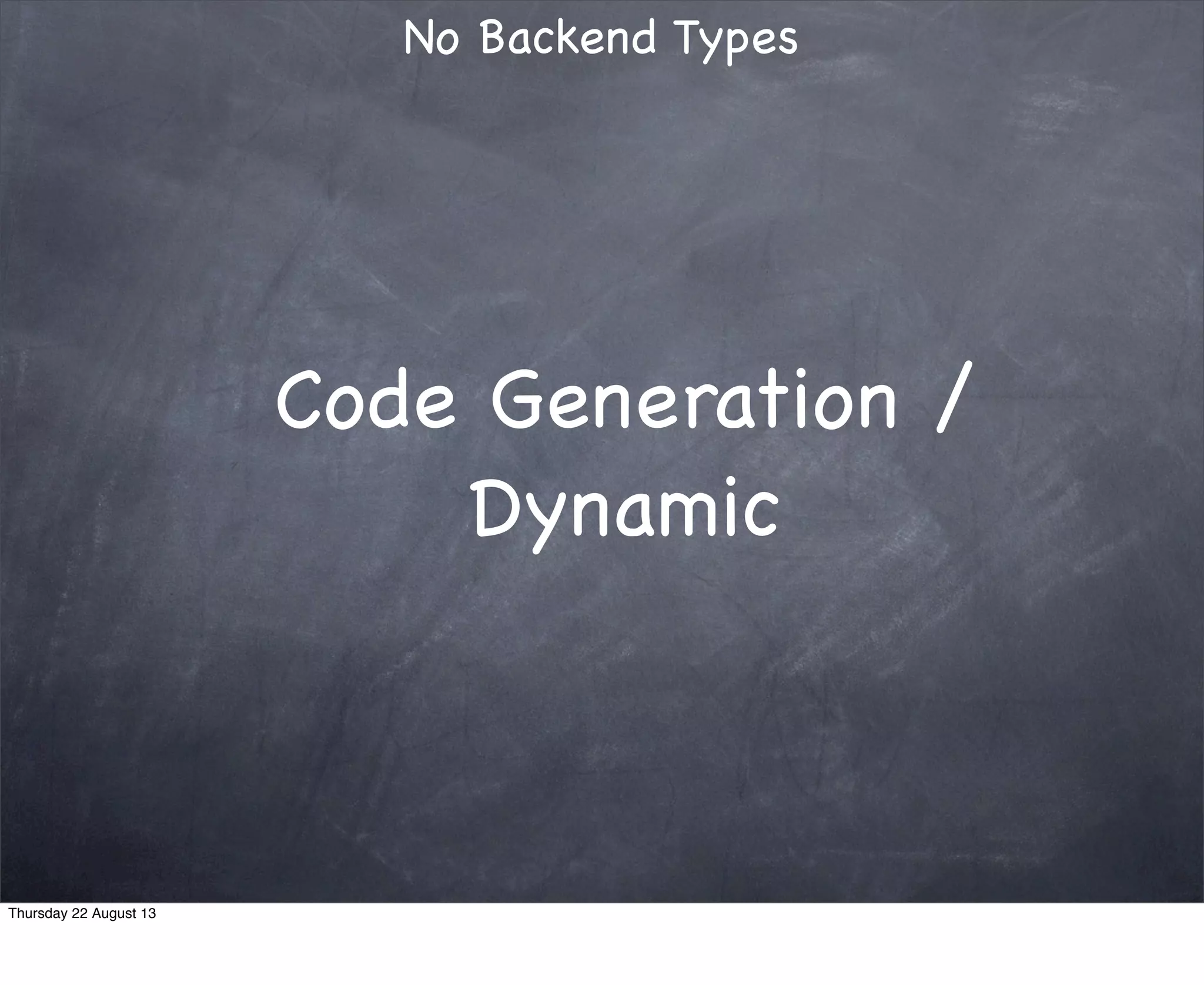 No Backend Types

Code Generation / Dynamic

Thursday 22 August 13